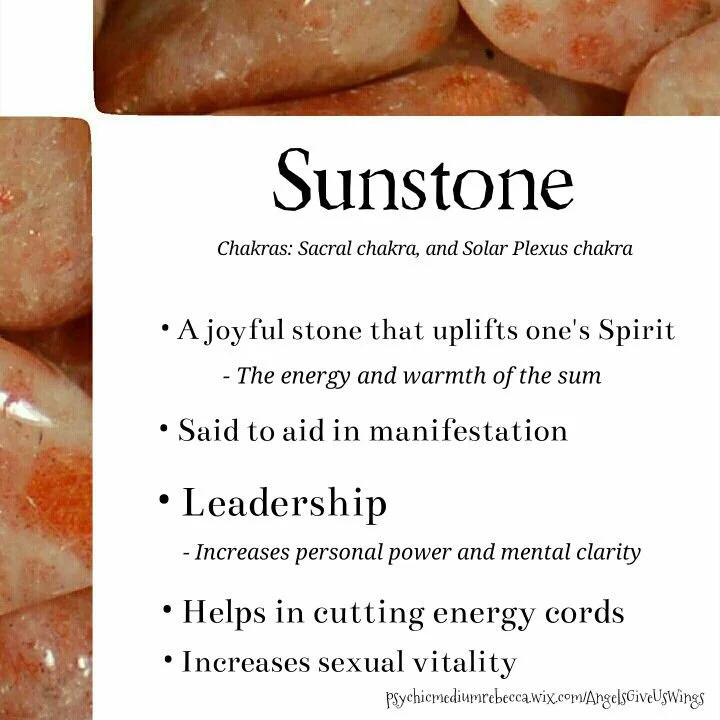 Sunstone

Chakras: Sacral chakra, and Solar Plexus chakra

• A joyful stone that uplifts one's Spirit
- The energy and warmth of the sum

• Said to aid in manifestation

• Leadership
- Increases personal power and mental clarity

• Helps in cutting energy cords

• Increases sexual vitality

psychicmediumrebecca.wix.com/AngelsGiveUsWings